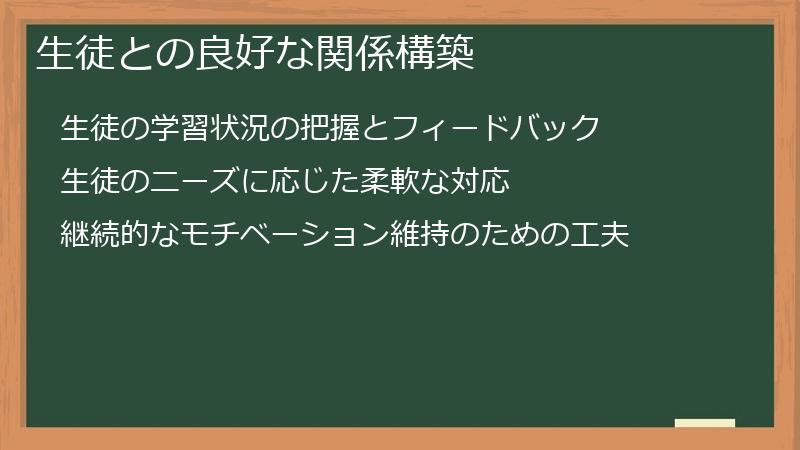 生徒との良好な関係構築

生徒の学習状況の把握とフィードバック

生徒のニーズに応じた柔軟な対応

継続的なモチベーション維持のための工夫